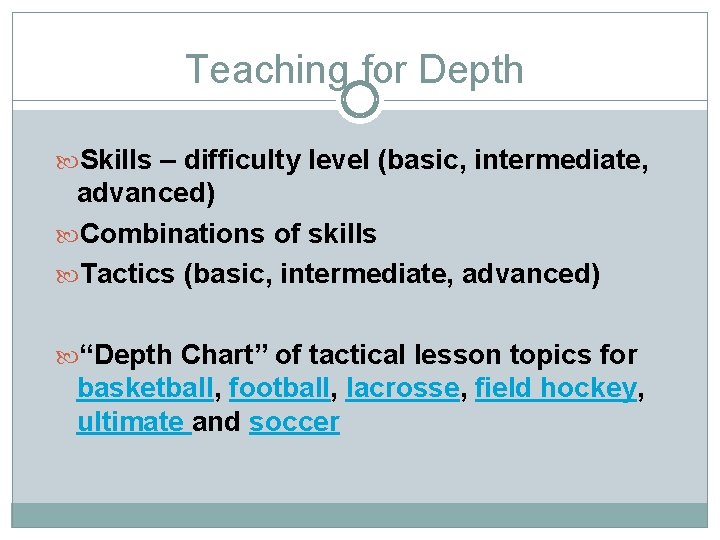 Teaching for Depth

Skills – difficulty level (basic, intermediate, advanced)

Combinations of skills

Tactics (basic, intermediate, advanced)

“Depth Chart” of tactical lesson topics for basketball, football, lacrosse, field hockey, ultimate and soccer